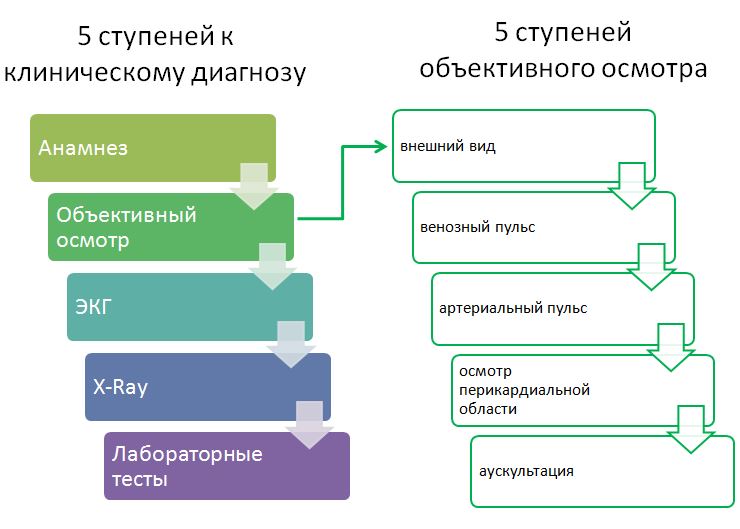 5 ступеней к клиническому диагнозу

Анамнез

Объективный осмотр

ЭКГ

X-Ray

Лабораторные тесты

5 ступеней объективного осмотра

внешний вид

венозный пульс

артериальный пульс

осмотр перикардиальной области

аускультация